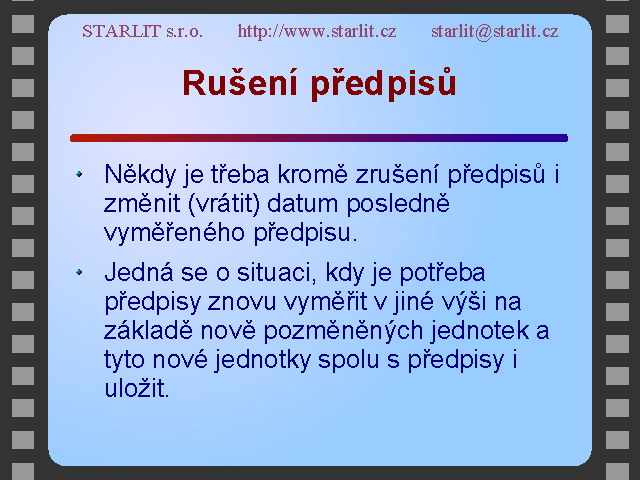 STARLIT s.r.o. http://www.starlit.cz starlit@starlit.cz

Rušení předpisů

• Někdy je třeba kromě zrušení předpisů i změnit (vrátit) datum posledně vyměřeného předpisu.

• Jedná se o situaci, kdy je potřeba předpisy znovu vyměřit v jiné výši na základě nově pozměněných jednotek a tyto nové jednotky spolu s předpisy i uložit.